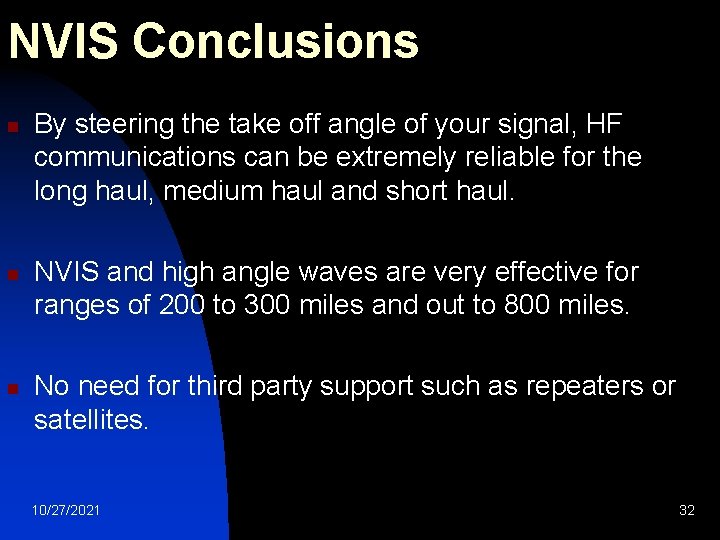 NVIS Conclusions

By steering the take off angle of your signal, HF communications can be extremely reliable for the long haul, medium haul and short haul.

NVIS and high angle waves are very effective for ranges of 200 to 300 miles and out to 800 miles.

No need for third party support such as repeaters or satellites.

10/27/2021

32